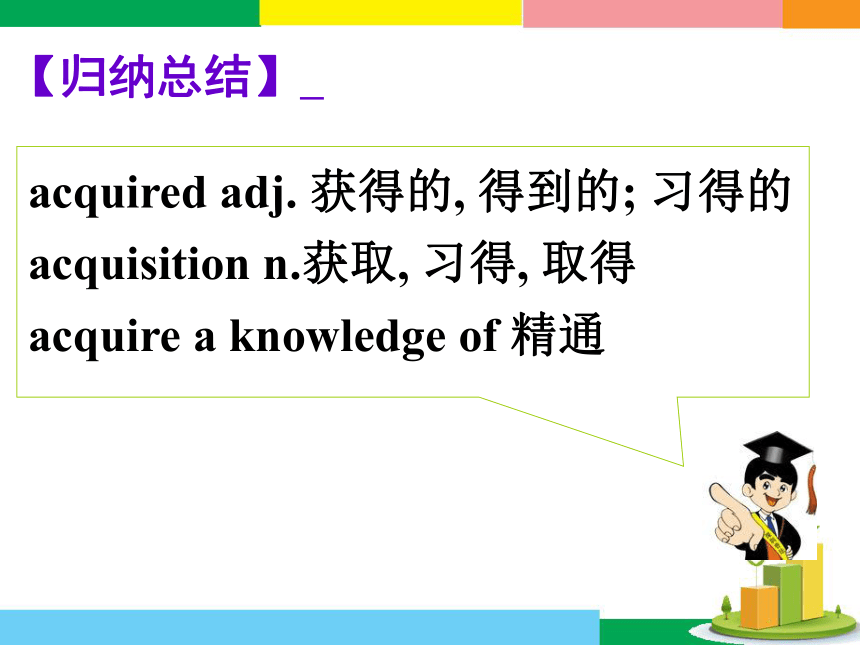 【归纳总结】_

acquired adj. 获得的, 得到的; 习得的
acquisition n.获取, 习得, 取得
acquire a knowledge of 精通